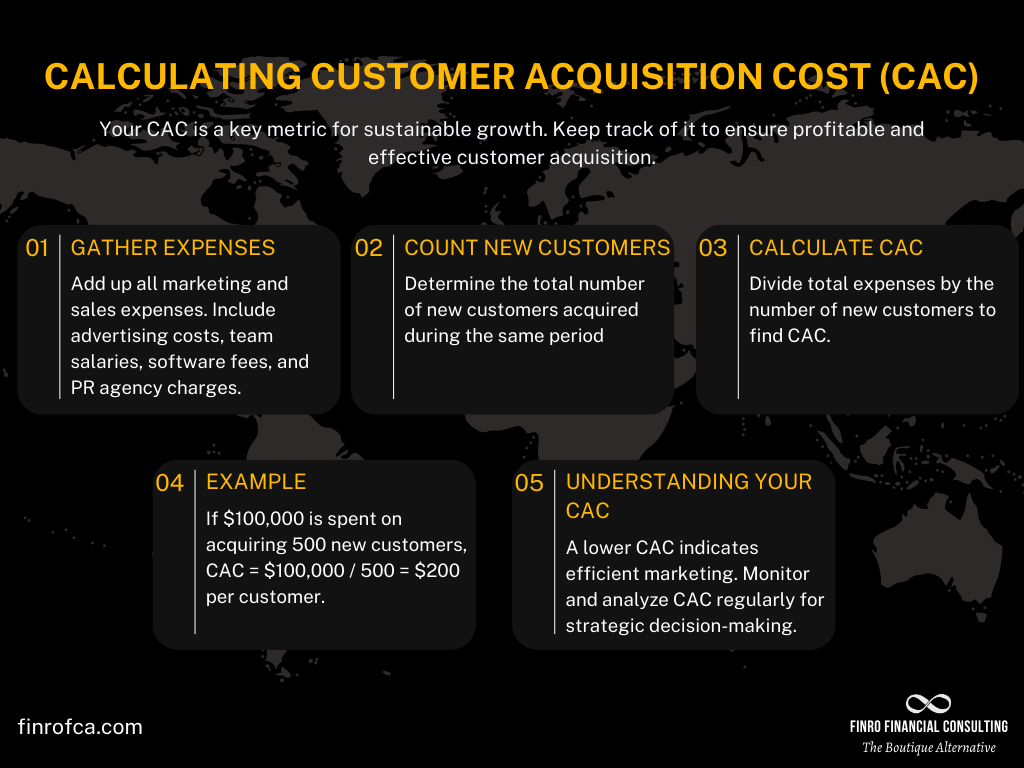 CALCULATING CUSTOMER ACQUISITION COST (CAC)

Your CAC is a key metric for sustainable growth. Keep track of it to ensure profitable and effective customer acquisition.

01 GATHER EXPENSES

Add up all marketing and sales expenses. Include advertising costs, team salaries, software fees, and PR agency charges.

02 COUNT NEW CUSTOMERS

Determine the total number of new customers acquired during the same period

03 CALCULATE CAC

Divide total expenses by the number of new customers to find CAC.

04 EXAMPLE

If \$100,000 is spent on acquiring 500 new customers, CAC = \$100,000 / 500 = \$200 per customer.

05 UNDERSTANDING YOUR CAC

A lower CAC indicates efficient marketing. Monitor and analyze CAC regularly for strategic decision-making.

finrofca.com

FINRO FINANCIAL CONSULTING
The Boutique Alternative